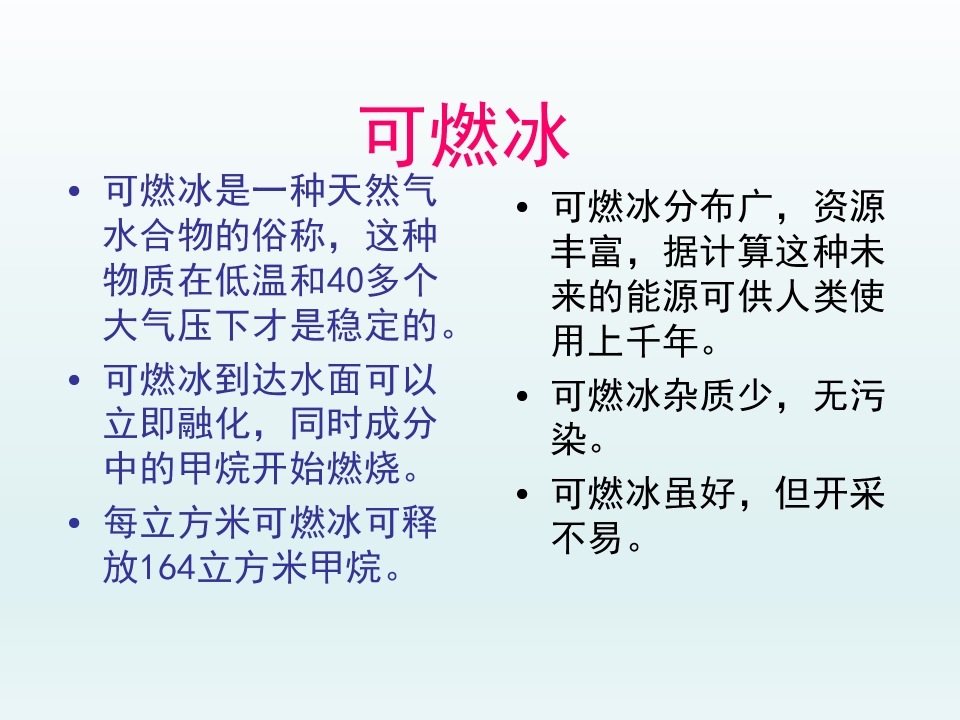 可燃冰

• 可燃冰是一种天然气水合物的俗称，这种物质在低温和40多个大气压下才是稳定的。

• 可燃冰到达水面可以立即融化，同时成分中的甲烷开始燃烧。

• 每立方米可燃冰可释放164立方米甲烷。

• 可燃冰分布广，资源丰富，据计算这种未来的能源可供人类使用上千年。

• 可燃冰杂质少，无污染。

• 可燃冰虽好，但开采不易。